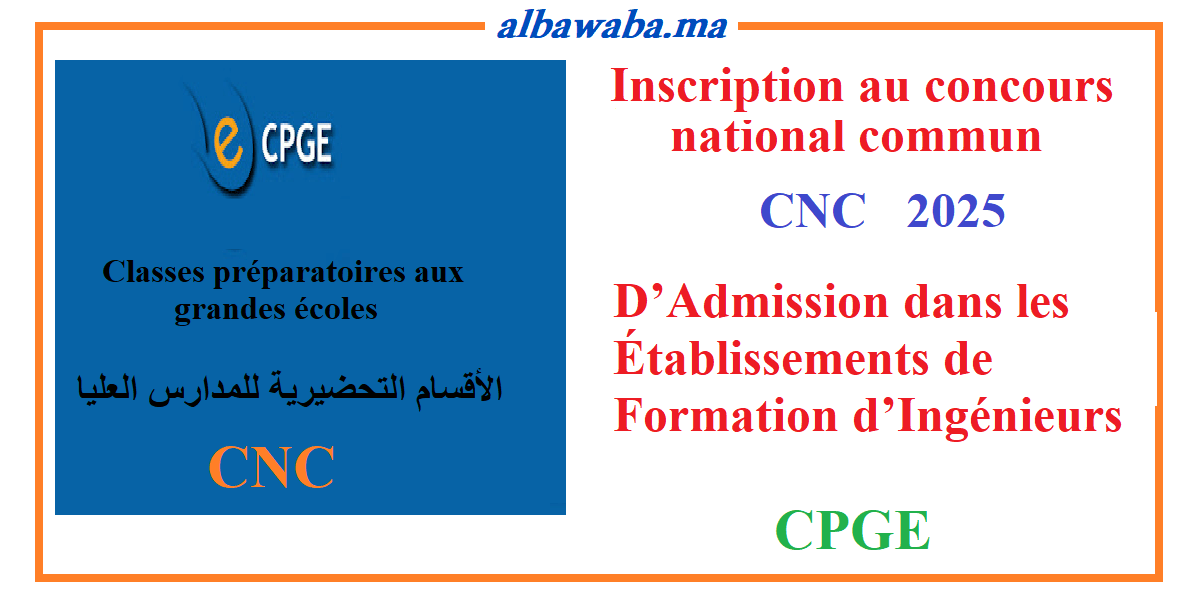 albawaba.ma

e CPGE

Classes préparatoires aux grandes écoles

الأقسام التحضيرية للمدارس العليا

CNC

Inscription au concours national commun

CNC 2025

D’Admission dans les Établissements de Formation d’Ingénieurs

CPGE